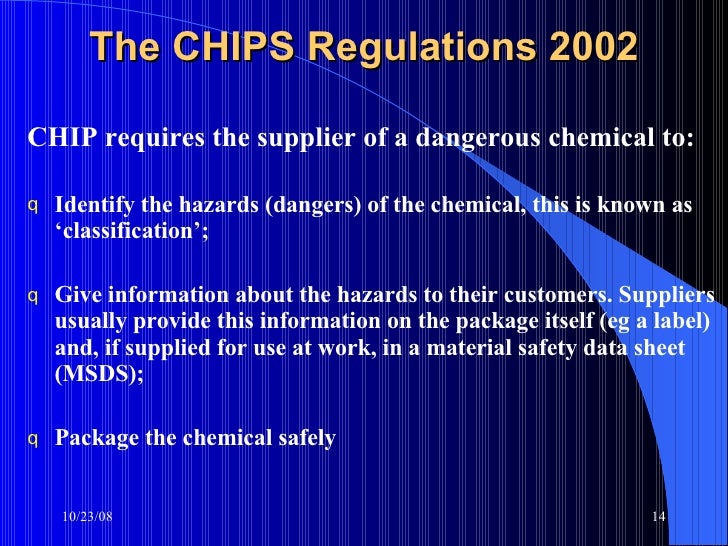 The CHIPS Regulations 2002

CHIP requires the supplier of a dangerous chemical to:

q Identify the hazards (dangers) of the chemical, this is known as ‘classification’;

q Give information about the hazards to their customers. Suppliers usually provide this information on the package itself (eg a label) and, if supplied for use at work, in a material safety data sheet (MSDS);

q Package the chemical safely

10/23/08

14